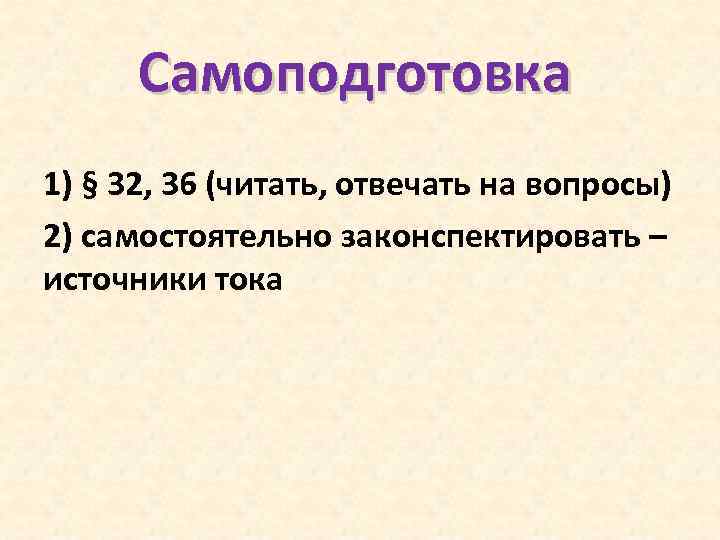 Самоподготовка

1) § 32, 36 (читать, отвечать на вопросы)

2) самостоятельно законспектировать – источники тока